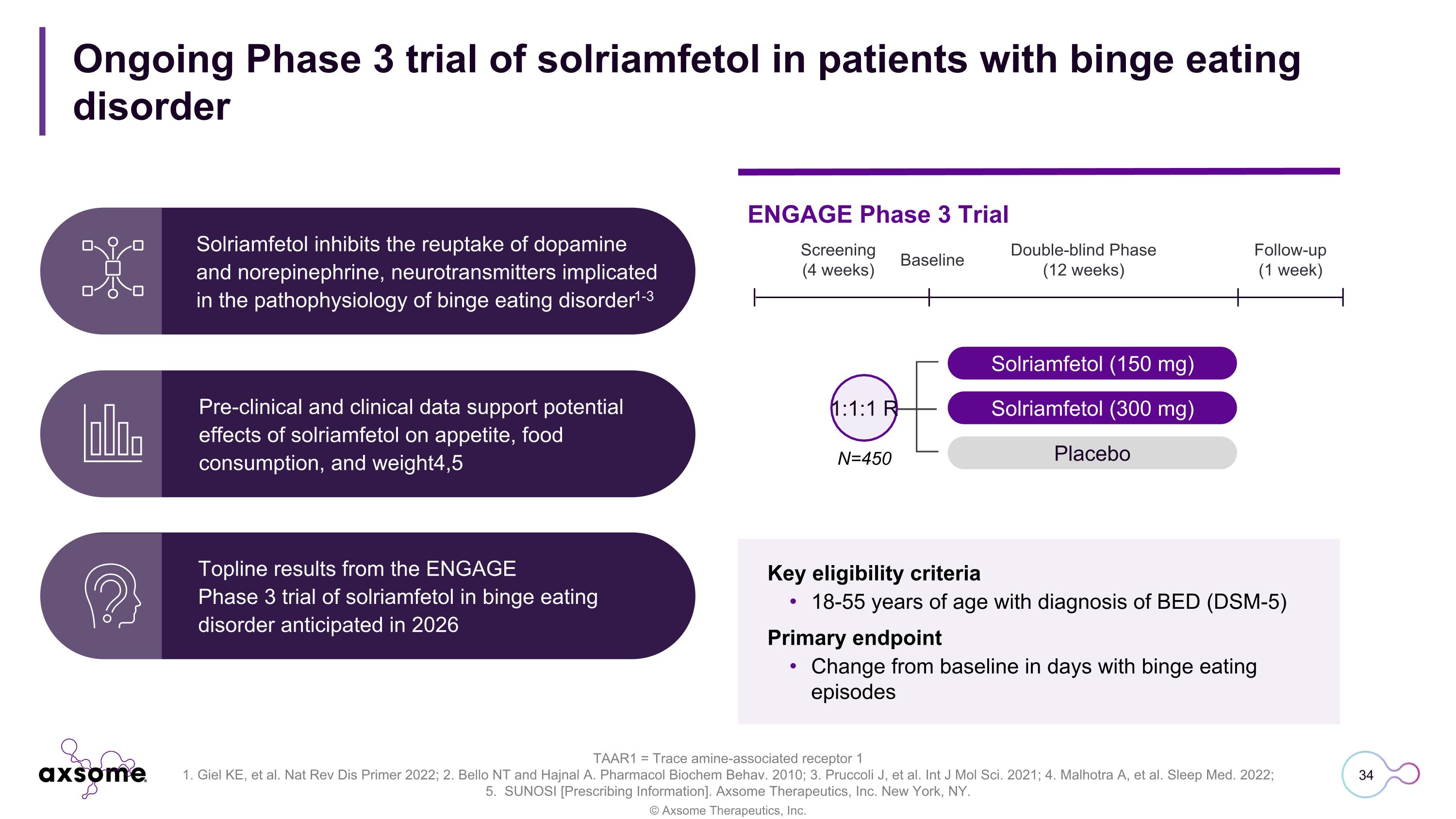 Ongoing Phase 3 trial of solriamfetol in patients with binge eating disorder

Solriamfetol inhibits the reuptake of dopamine and norepinephrine, neurotransmitters implicated in the pathophysiology of binge eating disorder$^{1-3}$

Pre-clinical and clinical data support potential effects of solriamfetol on appetite, food consumption, and weight4,5

Topline results from the ENGAGE Phase 3 trial of solriamfetol in binge eating disorder anticipated in 2026

ENGAGE Phase 3 Trial

Screening (4 weeks)

Baseline

Double-blind Phase (12 weeks)

Follow-up (1 week)

1:1:1 R

N=450

Solriamfetol (150 mg)

Solriamfetol (300 mg)

Placebo

Key eligibility criteria

• 18-55 years of age with diagnosis of BED (DSM-5)

Primary endpoint

• Change from baseline in days with binge eating episodes

axsome

TAAR1 = Trace amine-associated receptor 1
1. Giel KE, et al. Nat Rev Dis Primer 2022; 2. Bello NT and Hajnal A. Pharmacol Biochem Behav. 2010; 3. Pruccoli J, et al. Int J Mol Sci. 2021; 4. Malhotra A, et al. Sleep Med. 2022; 5. SUNOSI [Prescribing Information]. Axsome Therapeutics, Inc. New York, NY.
© Axsome Therapeutics, Inc.

34